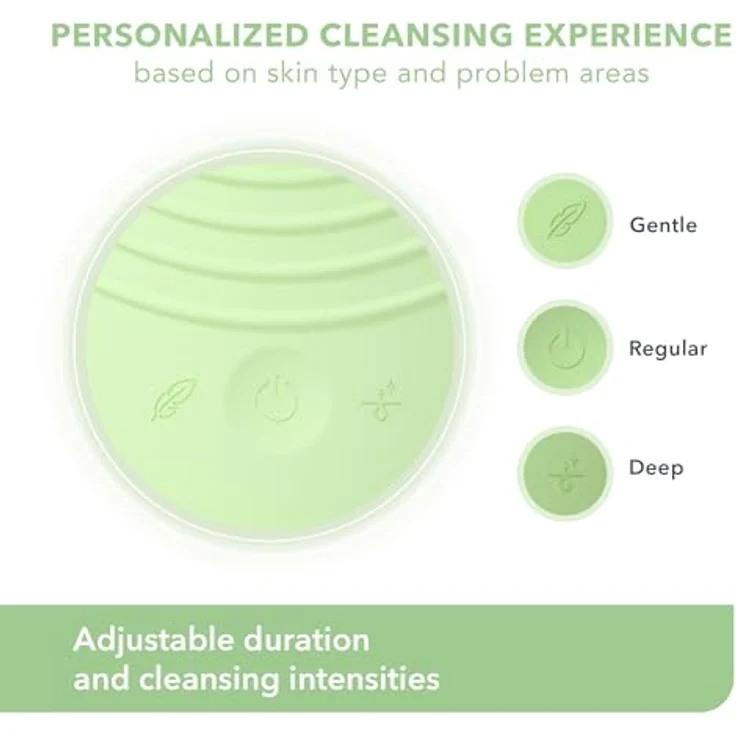 PERSONALIZED CLEANSING EXPERIENCE
based on skin type and problem areas

Gentle

Regular

Deep

Adjustable duration and cleansing intensities